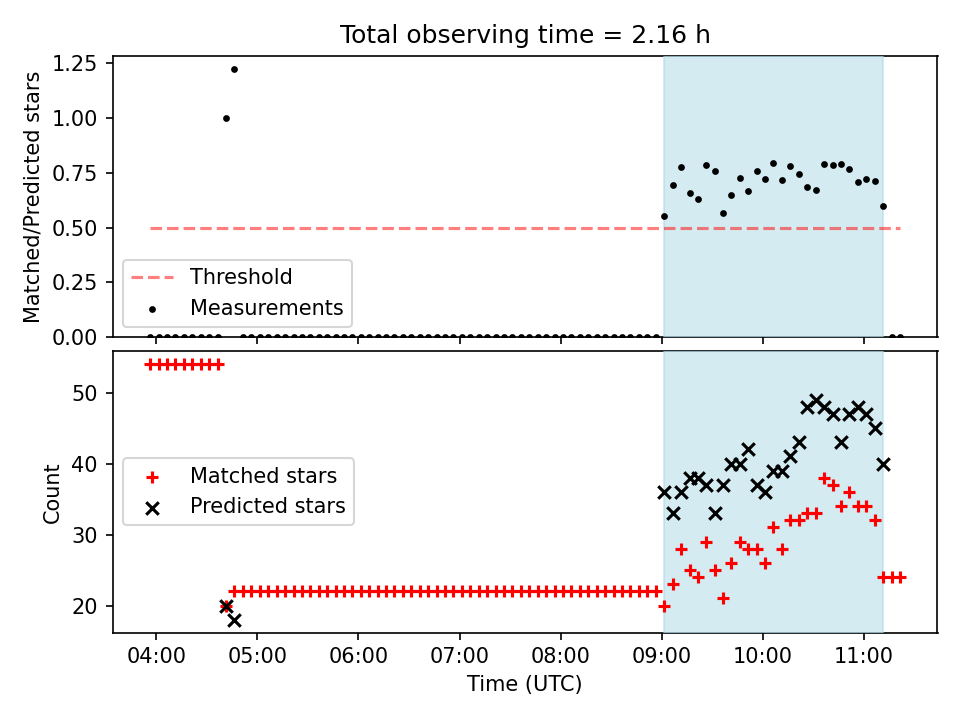 Total observing time = 2.16 h

Matched/Predicted stars

1.25
1.00
0.75
0.50
0.25
0.00

Threshold
Measurements

Count

50
40
30
20

Matched stars
Predicted stars

04:00
05:00
06:00
07:00
08:00
09:00
10:00
11:00

Time (UTC)